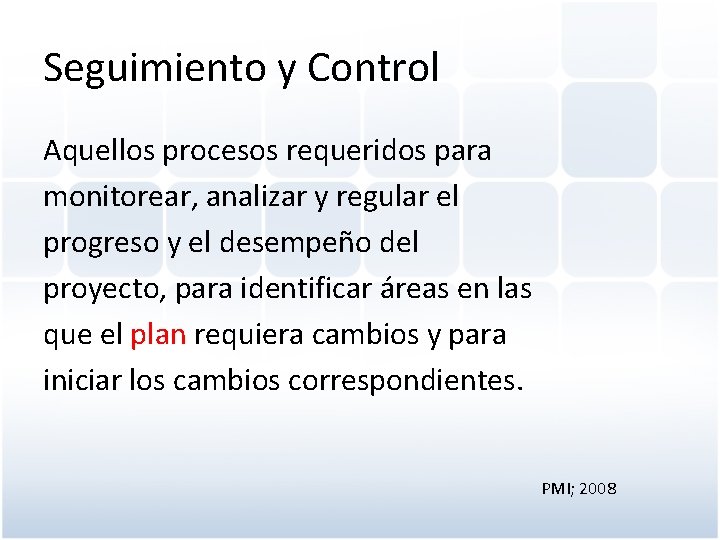 Seguimiento y Control

Aquellos procesos requeridos para monitorear, analizar y regular el progreso y el desempeño del proyecto, para identificar áreas en las que el plan requiera cambios y para iniciar los cambios correspondientes.

PMI; 2008